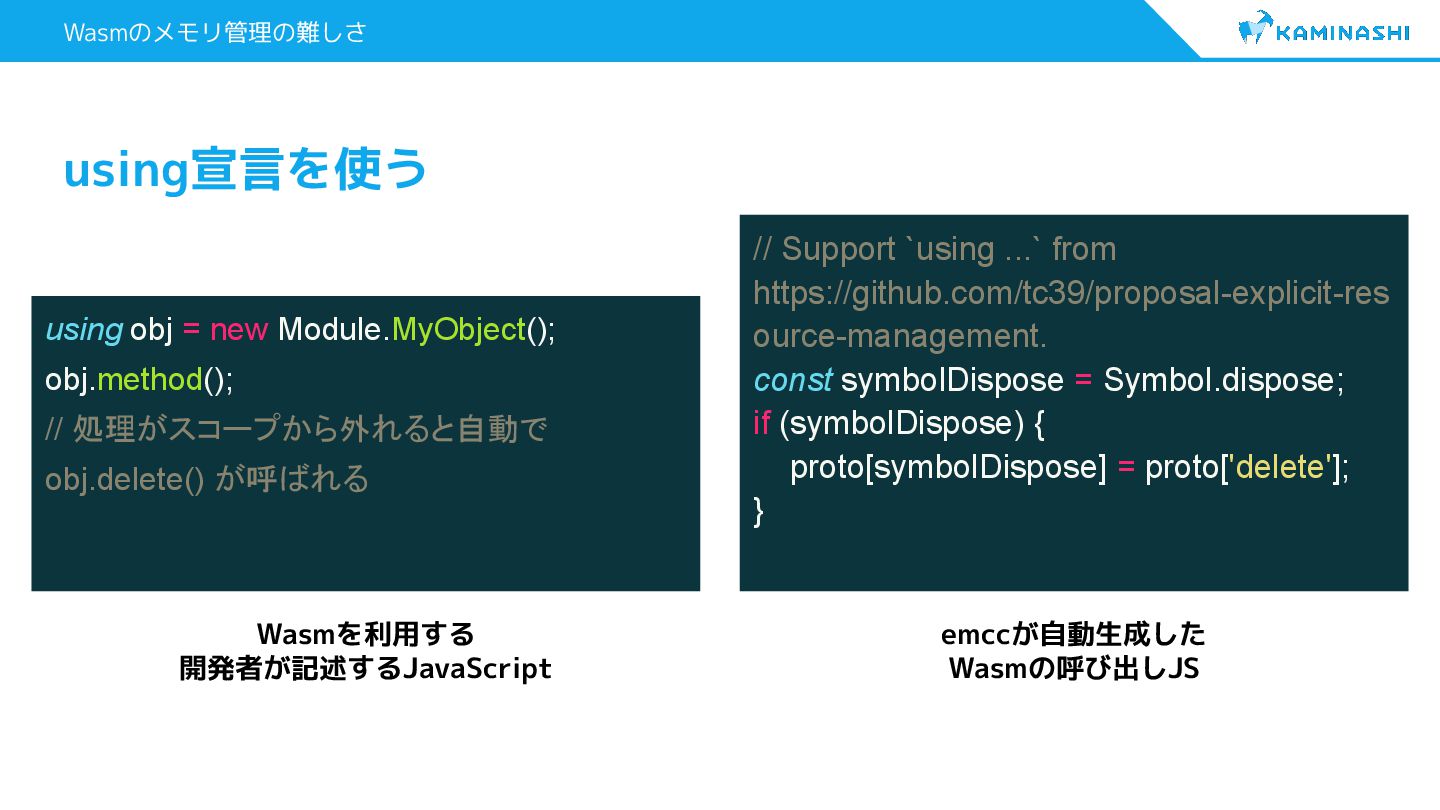 Wasmのメモリ管理の難しさ

KAMINASHI

using宣言を使う

using obj = new Module.MyObject();
obj.method();
// 処理がスコープから外れると自動で
obj.delete() が呼ばれる

Wasmを利用する
開発者が記述するJavaScript

// Support `using ...` from
https://github.com/tc39/proposal-explicit-resource-management.
const symbolDispose = Symbol.dispose;
if (symbolDispose) {
proto[symbolDispose] = proto['delete'];
}

emccが自動生成した
Wasmの呼び出しJS